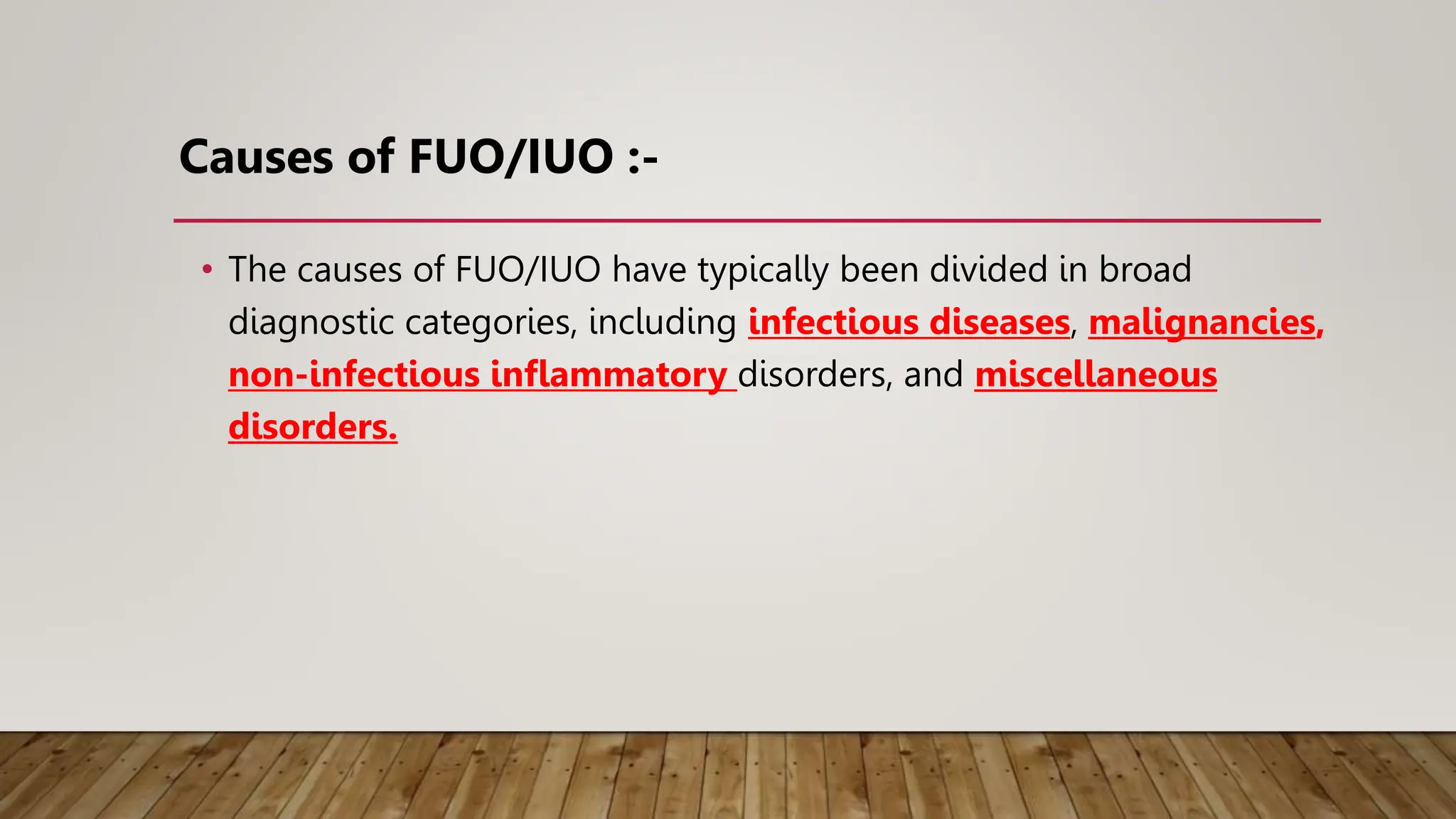 Causes of FUO/IUO :-

• The causes of FUO/IUO have typically been divided in broad diagnostic categories, including infectious diseases, malignancies, non-infectious inflammatory disorders, and miscellaneous disorders.